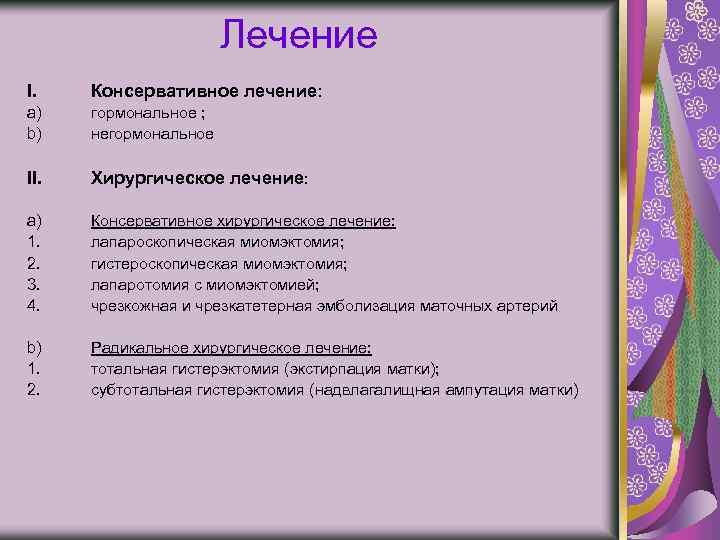 Лечение

I. Консервативное лечение:
a) гормональное ;
b) негормональное

II. Хирургическое лечение:

a) Консервативное хирургическое лечение:
1. лапароскопическая миомэктомия;
2. гистероскопическая миомэктомия;
3. лапаротомия с миомэктомией;
4. чрезкожная и чрезкатетерная эмболизация маточных артерий

b) Радикальное хирургическое лечение:
1. тотальная гистерэктомия (экстирпация матки);
2. субтотальная гистерэктомия (надвлагалищная ампутация матки)